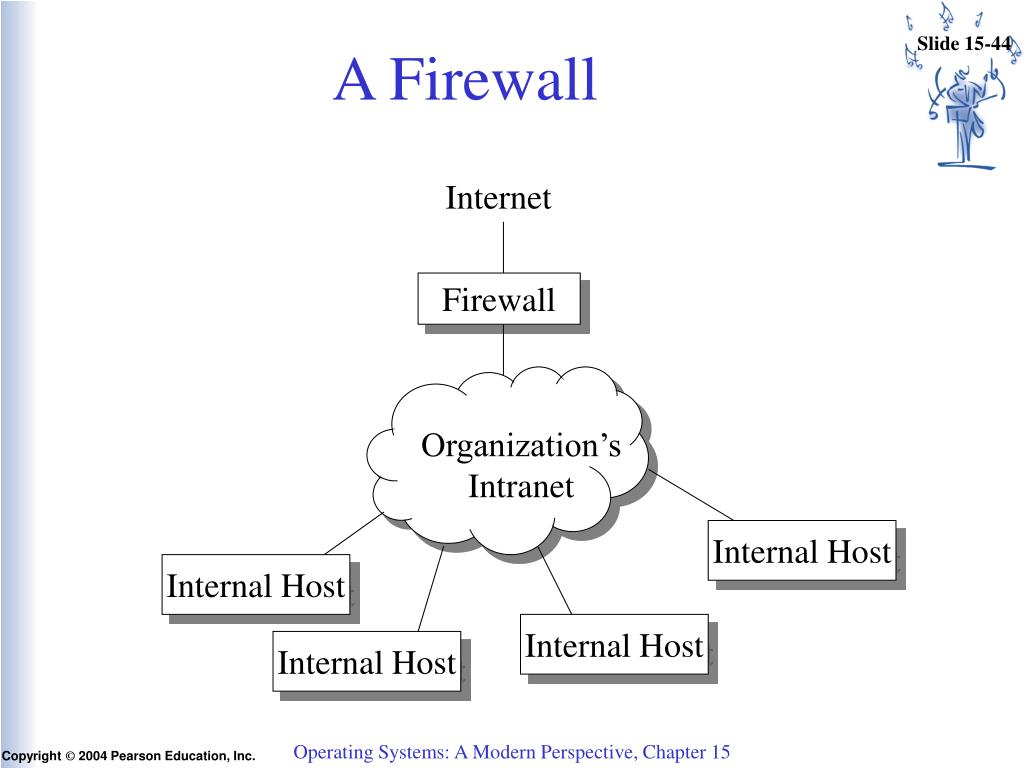 Slide 15-44

A Firewall

Internet

Firewall

Organization's Intranet

Internal Host

Internal Host

Internal Host

Internal Host

Copyright © 2004 Pearson Education, Inc.

Operating Systems: A Modern Perspective, Chapter 15